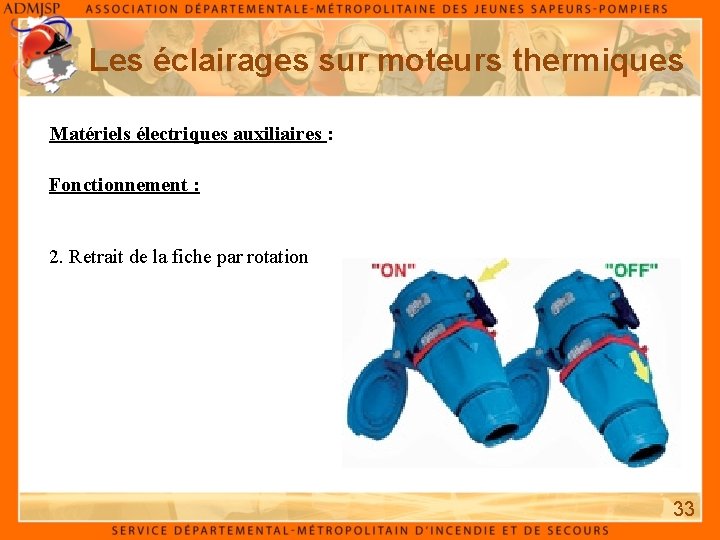 ADMJSP ASSOCIATION DÉPARTEMENTALE-MÉTROPOLITAINE DES JEUNES SAPEURS-POMPIERS

Les éclairages sur moteurs thermiques

Matériels électriques auxiliaires :

Fonctionnement :

2. Retrait de la fiche par rotation

"ON"

"OFF"

33

SERVICE DÉPARTEMENTAL-MÉTROPOLITAIN D'INCENDIE ET DE SECOURS